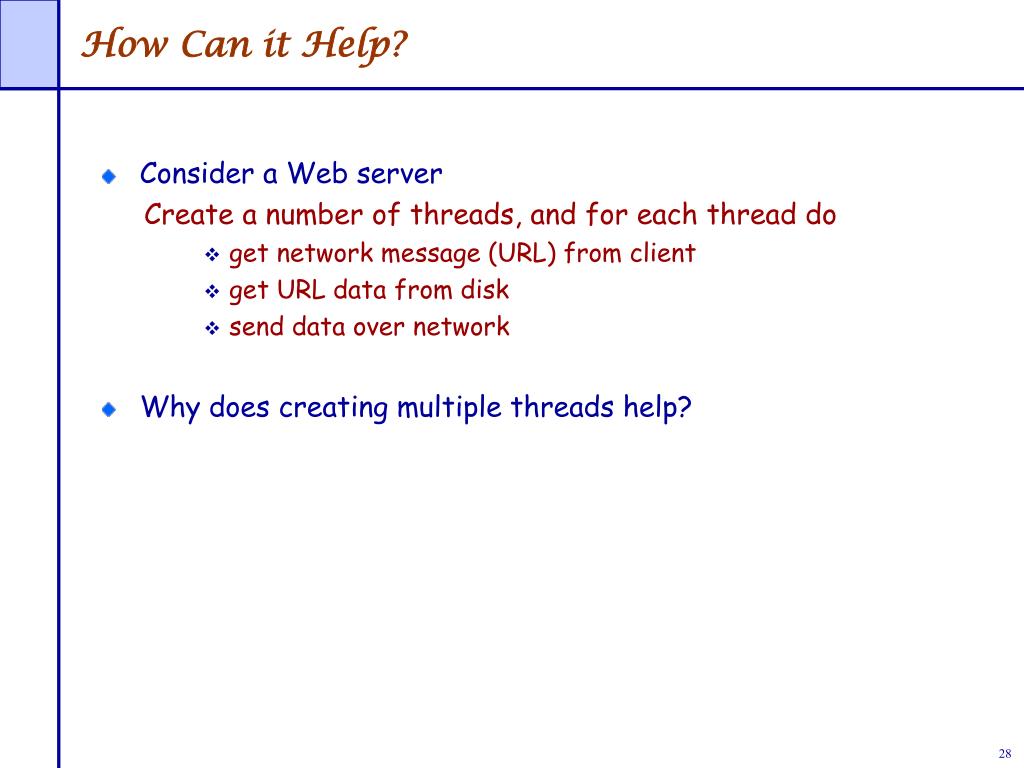 How Can it Help?

Consider a Web server
Create a number of threads, and for each thread do
get network message (URL) from client
get URL data from disk
send data over network

Why does creating multiple threads help?

28